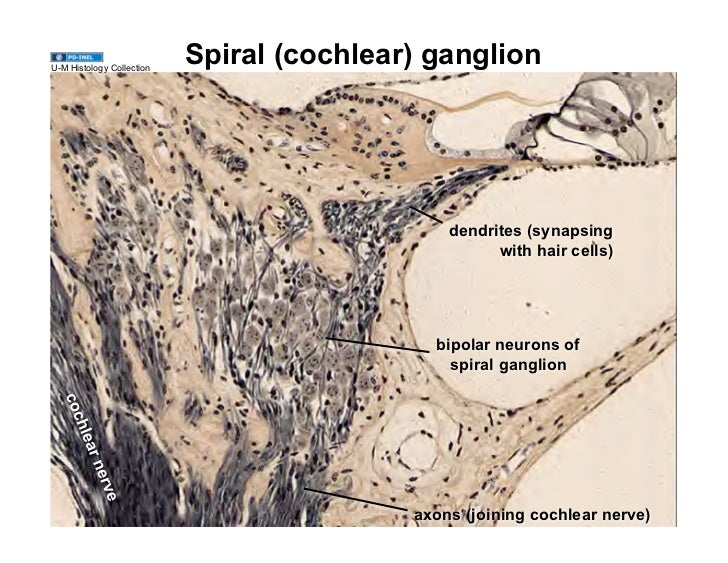 PD-INEL
U-M Histology Collection

Spiral (cochlear) ganglion

dendrites (synapsing with hair cells)

bipolar neurons of spiral ganglion

cochlear nerve

axons (joining cochlear nerve)